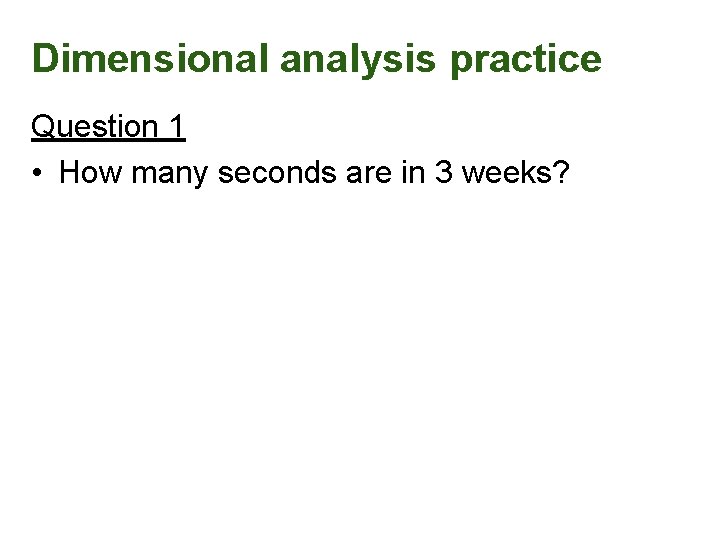 Dimensional analysis practice

Question 1

• How many seconds are in 3 weeks?